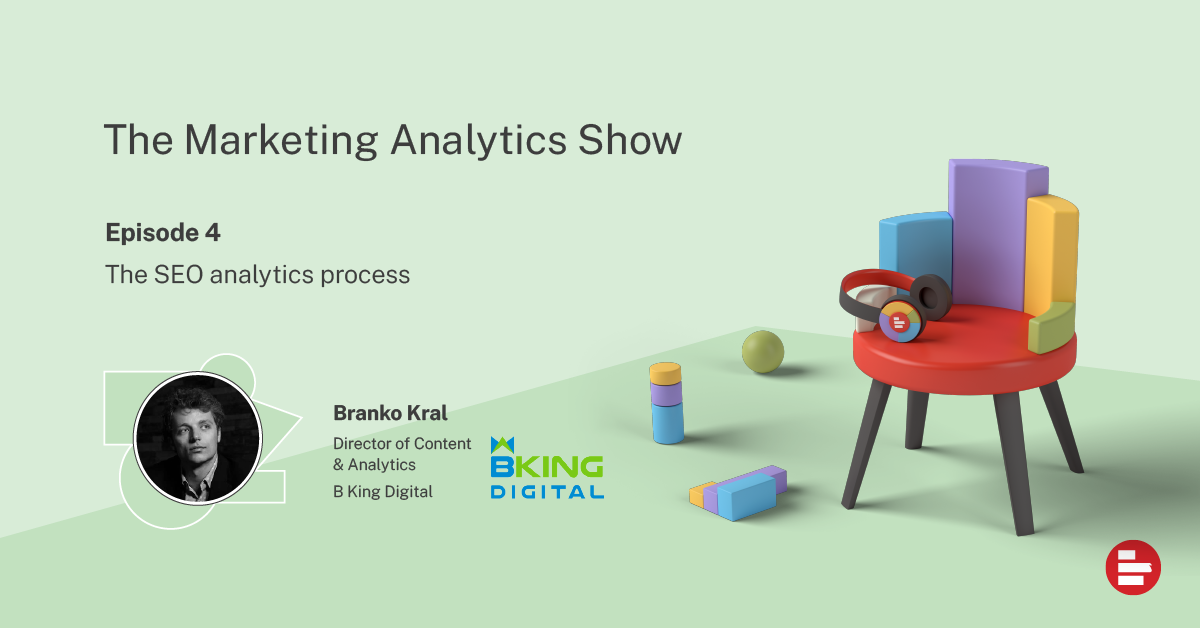 The Marketing Analytics Show

Episode 4

The SEO analytics process

Branko Kral

Director of Content & Analytics

B King Digital

BKING DIGITAL